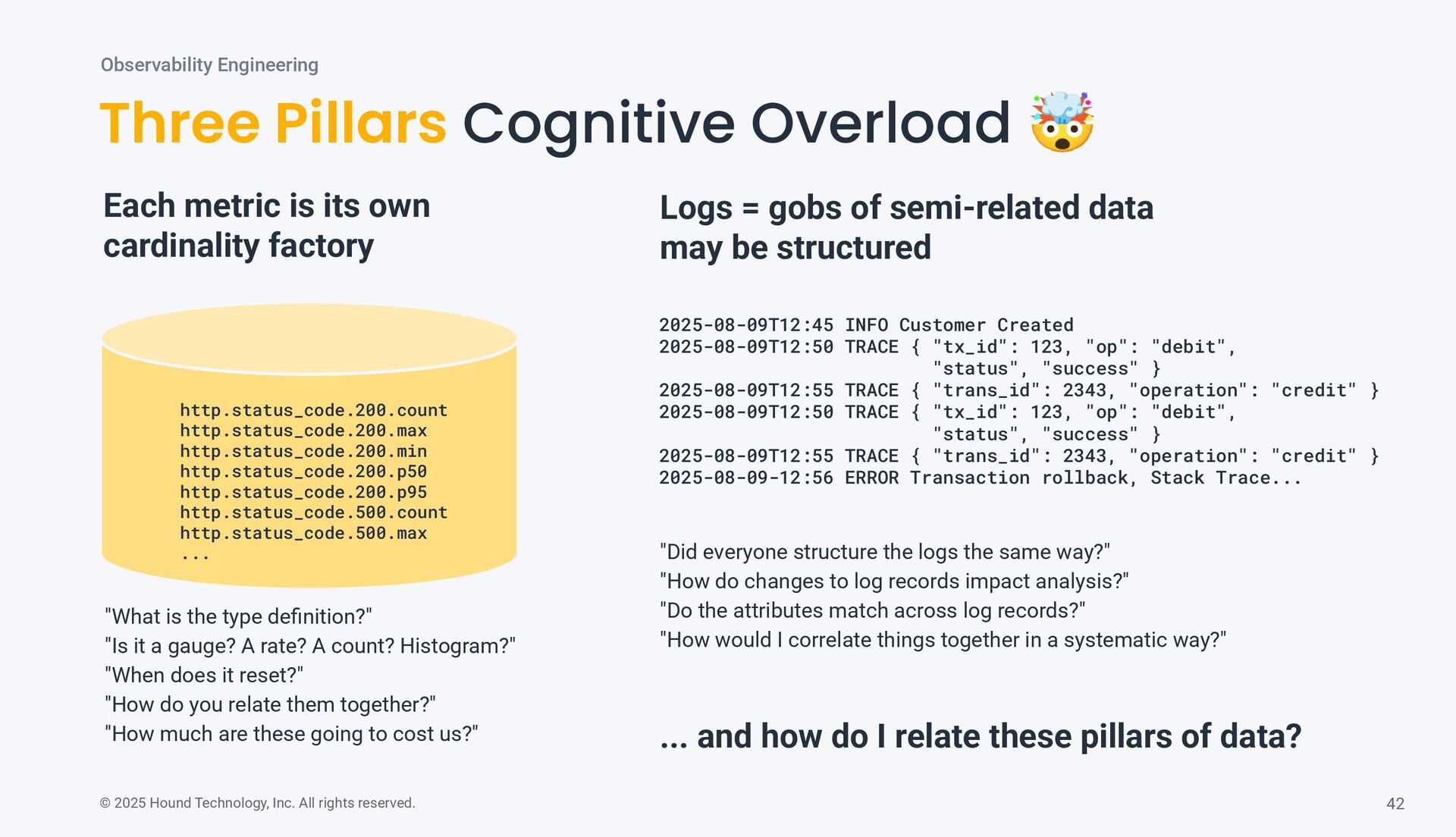 Observability Engineering

Three Pillars Cognitive Overload 🤯

Each metric is its own cardinality factory

http.status_code.200.count
http.status_code.200.max
http.status_code.200.min
http.status_code.200.p50
http.status_code.200.p95
http.status_code.500.count
http.status_code.500.max
...

"What is the type definition?"
"Is it a gauge? A rate? A count? Histogram?"
"When does it reset?"
"How do you relate them together?"
"How much are these going to cost us?"

Logs = gobs of semi-related data may be structured

2025-08-09T12:45 INFO Customer Created
2025-08-09T12:50 TRACE { "tx_id": 123, "op": "debit", "status", "success" }
2025-08-09T12:55 TRACE { "trans_id": 2343, "operation": "credit" }
2025-08-09T12:50 TRACE { "tx_id": 123, "op": "debit", "status", "success" }
2025-08-09T12:55 TRACE { "trans_id": 2343, "operation": "credit" }
2025-08-09-12:56 ERROR Transaction rollback, Stack Trace...

"Did everyone structure the logs the same way?"
"How do changes to log records impact analysis?"
"Do the attributes match across log records?"
"How would I correlate things together in a systematic way?"

... and how do I relate these pillars of data?

© 2025 Hound Technology, Inc. All rights reserved.

42